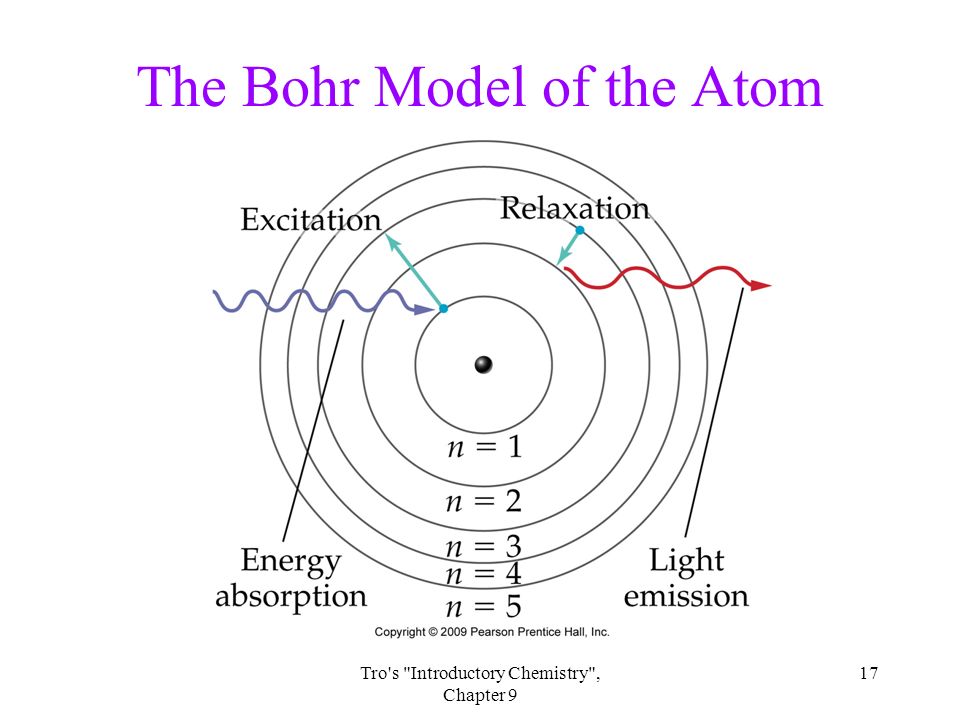 The Bohr Model of the Atom

Excitation

Relaxation

$n = 1$

$n = 2$

$n = 3$

$n = 4$

$n = 5$

Energy absorption

Light emission

Copyright © 2009 Pearson Prentice Hall, Inc.

Tro's "Introductory Chemistry", Chapter 9

17